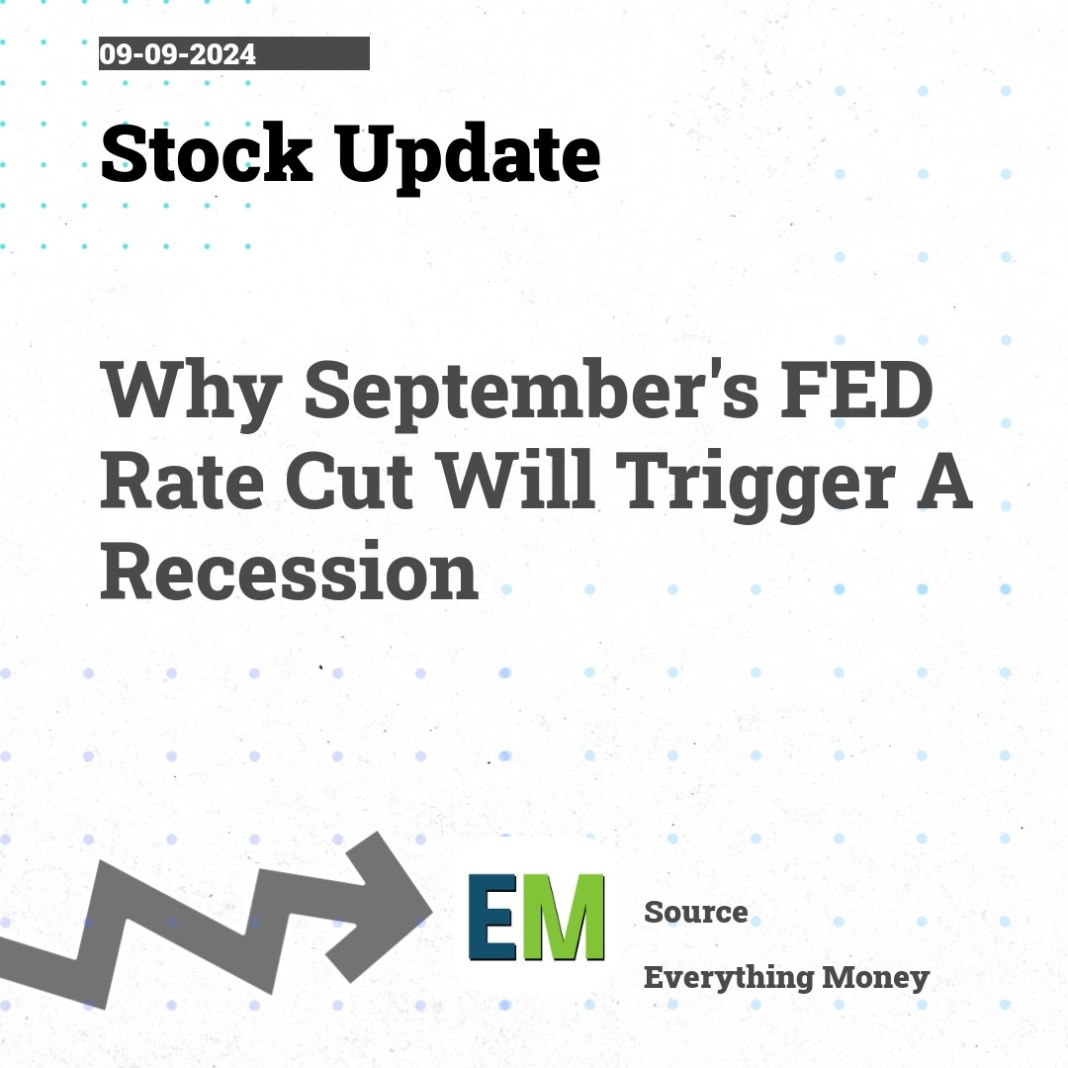 09-09-2024

Stock Update

Why September's FED Rate Cut Will Trigger A Recession

EM

Source

Everything Money